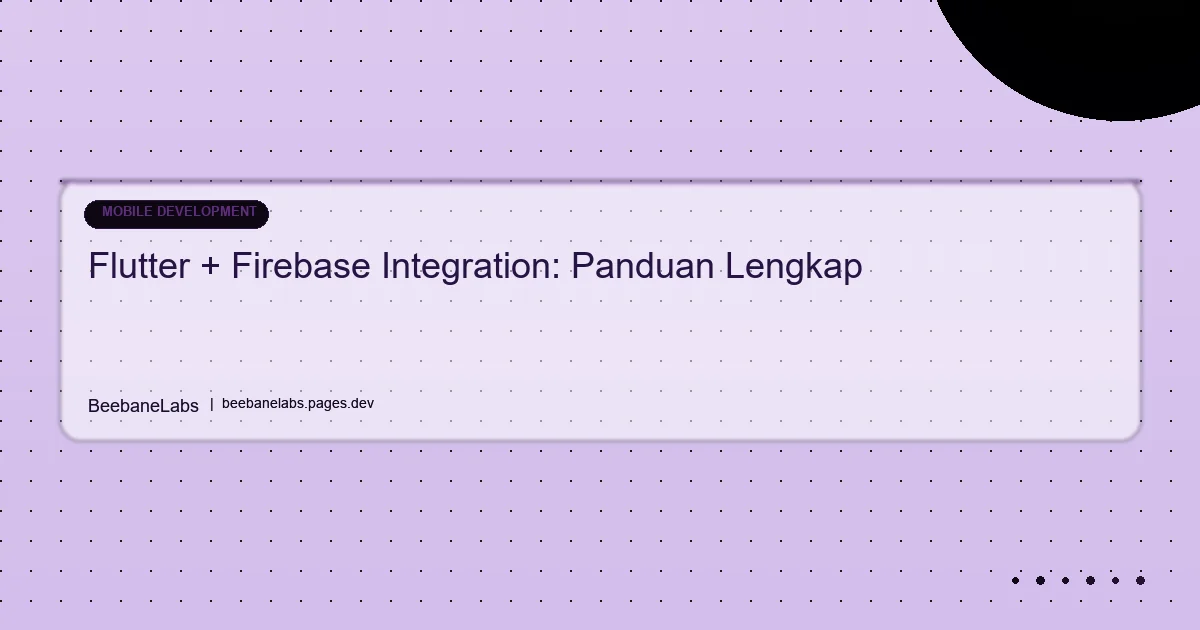 MOBILE DEVELOPMENT

Flutter + Firebase Integration: Panduan Lengkap

BeebaneLabs | beebanelabs.pages.dev